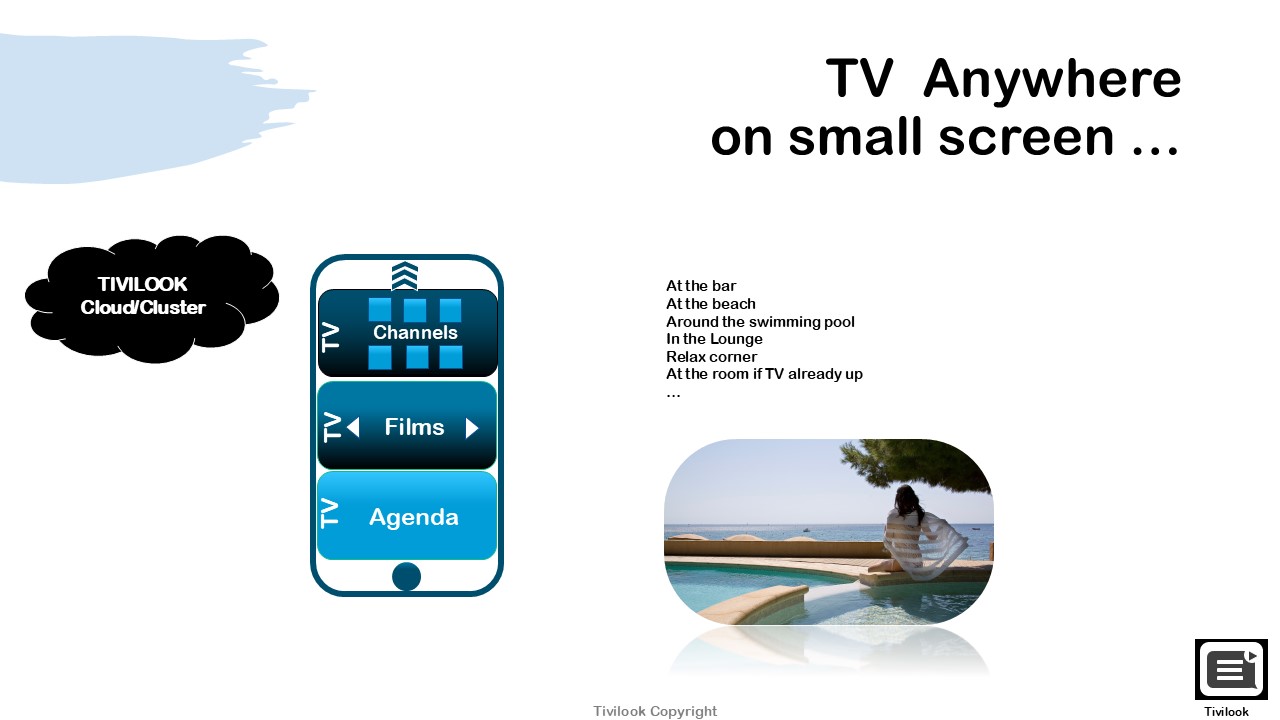 TV Anywhere
on small screen …

TIVILOOK
Cloud/Cluster

TV Channels

TV Films

TV Agenda

At the bar
At the beach
Around the swimming pool
In the Lounge
Relax corner
At the room if TV already up
…

Tivilook Copyright

Tivilook